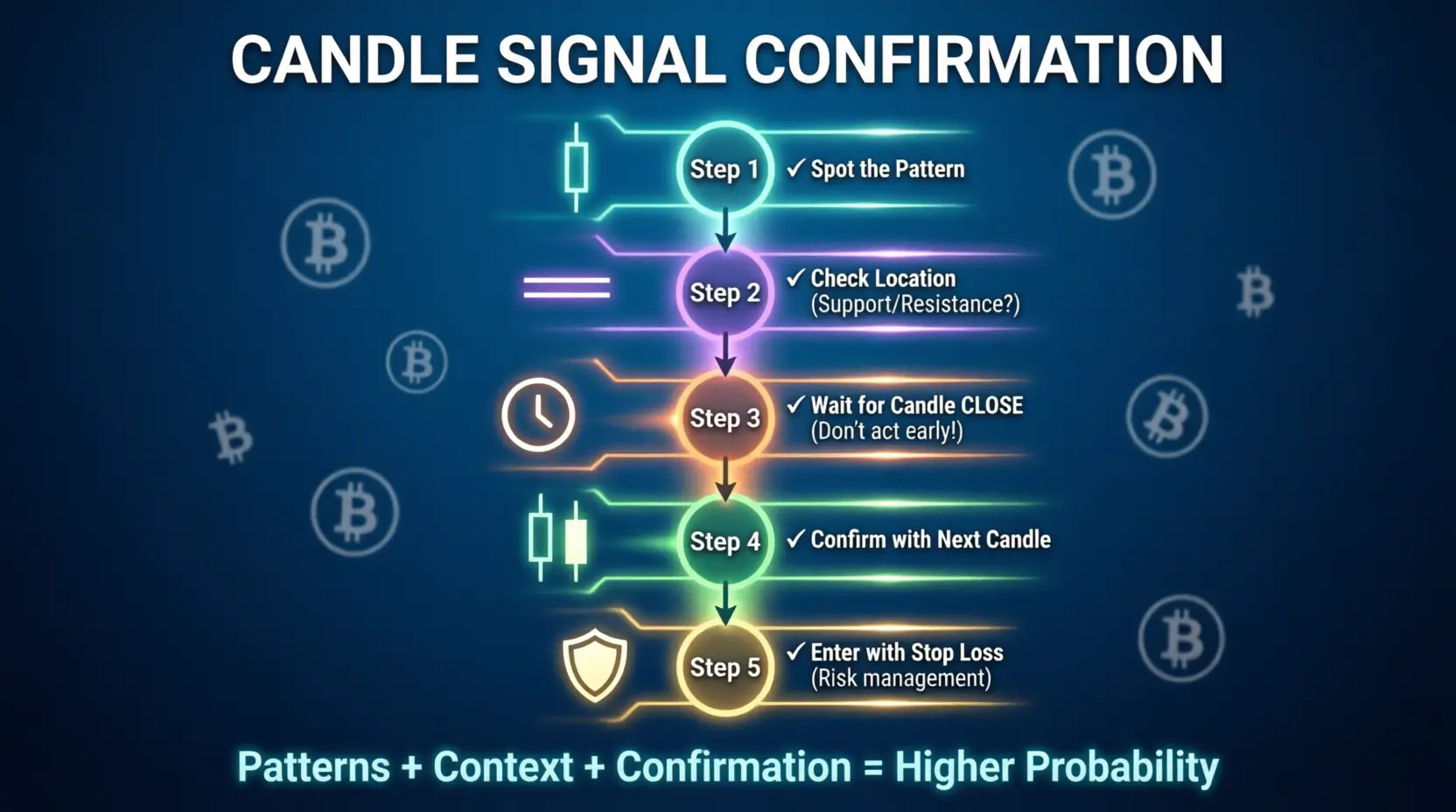 CANDLE SIGNAL CONFIRMATION

Step 1 ✓ Spot the Pattern

Step 2 ✓ Check Location (Support/Resistance?)

Step 3 ✓ Wait for Candle CLOSE (Don't act early!)

Step 4 ✓ Confirm with Next Candle

Step 5 ✓ Enter with Stop Loss (Risk management)

Patterns + Context + Confirmation = Higher Probability